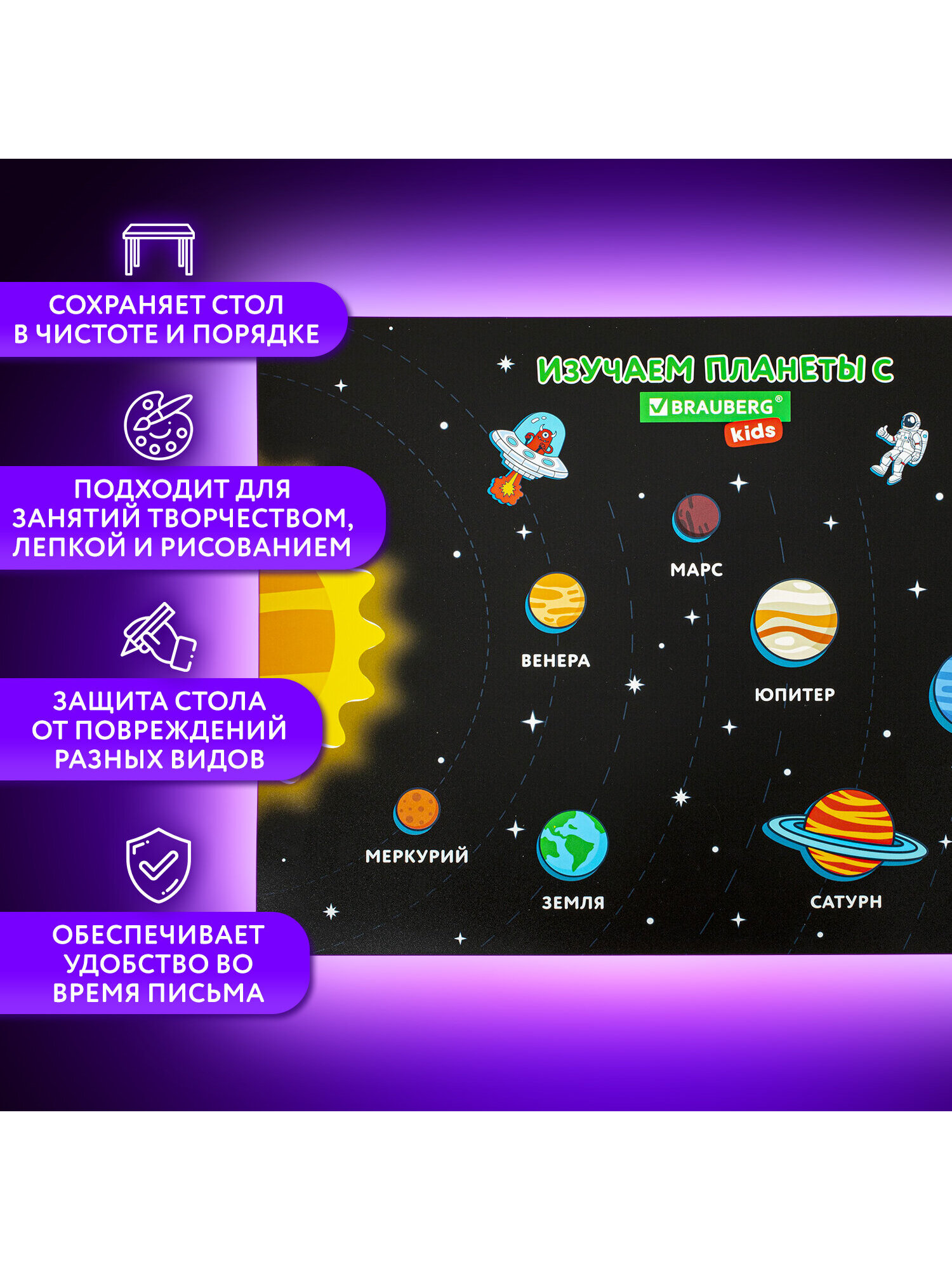 СОХРАНЯЕТ СТОЛ В ЧИСТОТЕ И ПОРЯДКЕ

ПОДХОДИТ ДЛЯ ЗАНЯТИЙ ТВОРЧЕСТВОМ, ЛЕПКОЙ И РИСОВАНИЕМ

ЗАЩИТА СТОЛА ОТ ПОВРЕЖДЕНИЙ РАЗНЫХ ВИДОВ

ОБЕСПЕЧИВАЕТ УДОБСТВО ВО ВРЕМЯ ПИСЬМА

ИЗУЧАЕМ ПЛАНЕТЫ С

BRAUBERG®

kids

МАРС

ВЕНЕРА

ЮПИТЕР

МЕРКУРИЙ

ЗЕМЛЯ

САТУРН